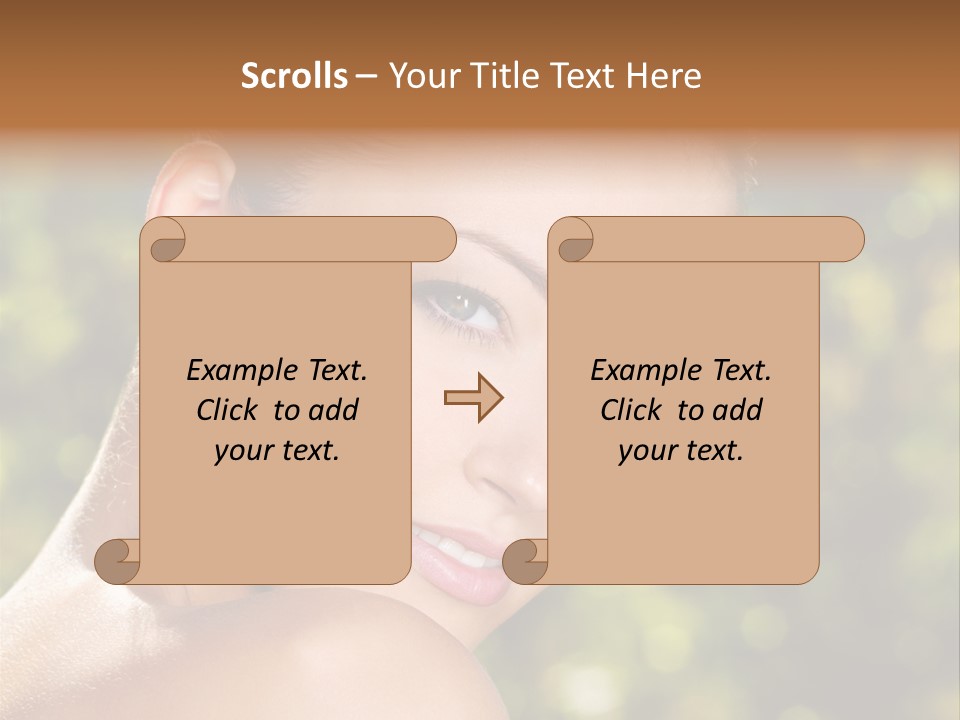 Scrolls – Your Title Text Here

Example Text. Click to add your text.

Example Text. Click to add your text.